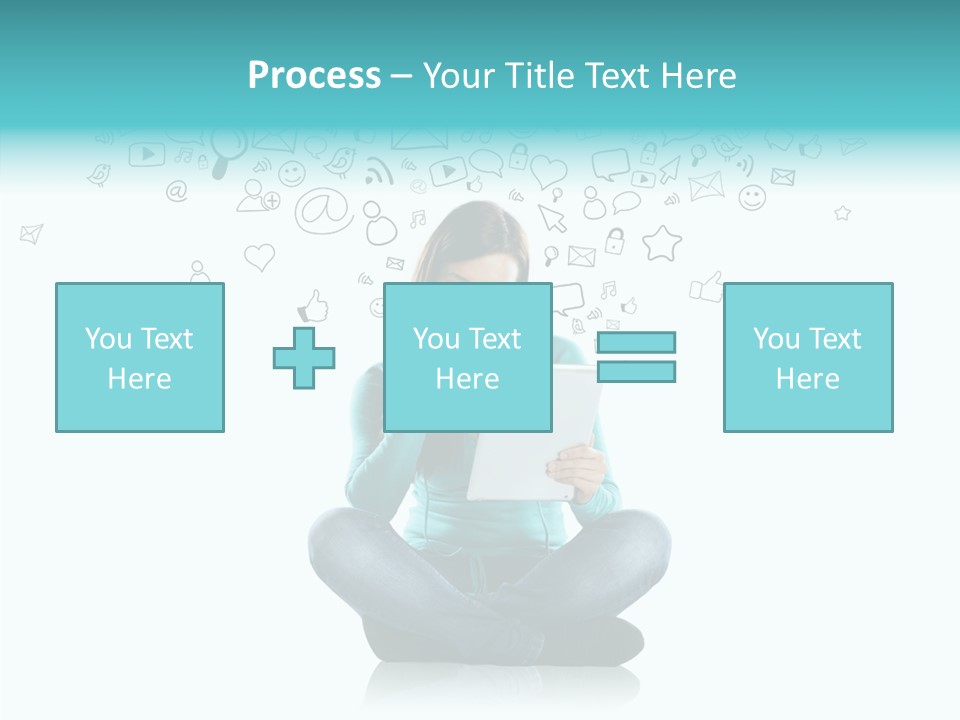 Process – Your Title Text Here

You Text Here

You Text Here

You Text Here